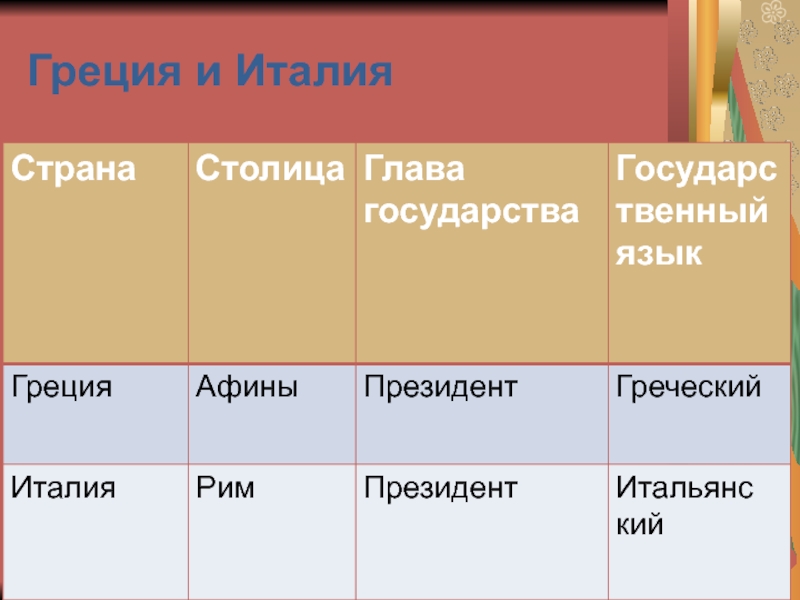 Греция и Италия

| Страна | Столица | Глава государства | Государственный язык |
|---|---|---|---|
| Греция | Афины | Президент | Греческий |
| Италия | Рим | Президент | Итальянский |